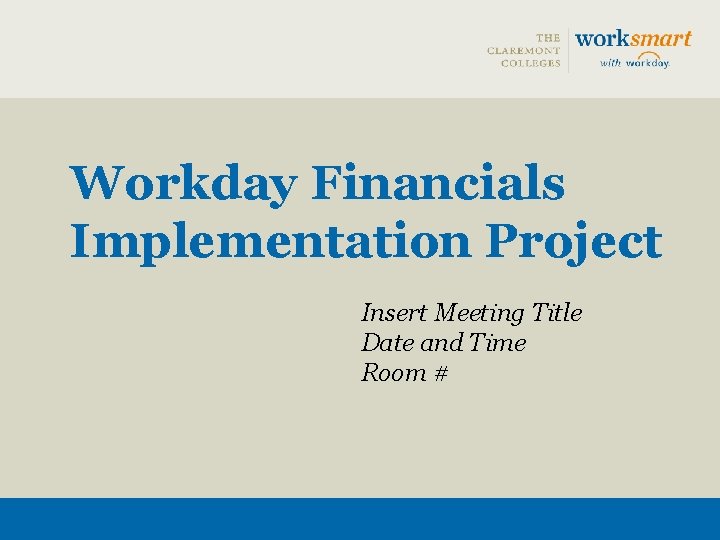 THE CLAREMONT COLLEGES

worksmart
with workday.

Workday Financials Implementation Project

Insert Meeting Title
Date and Time
Room #